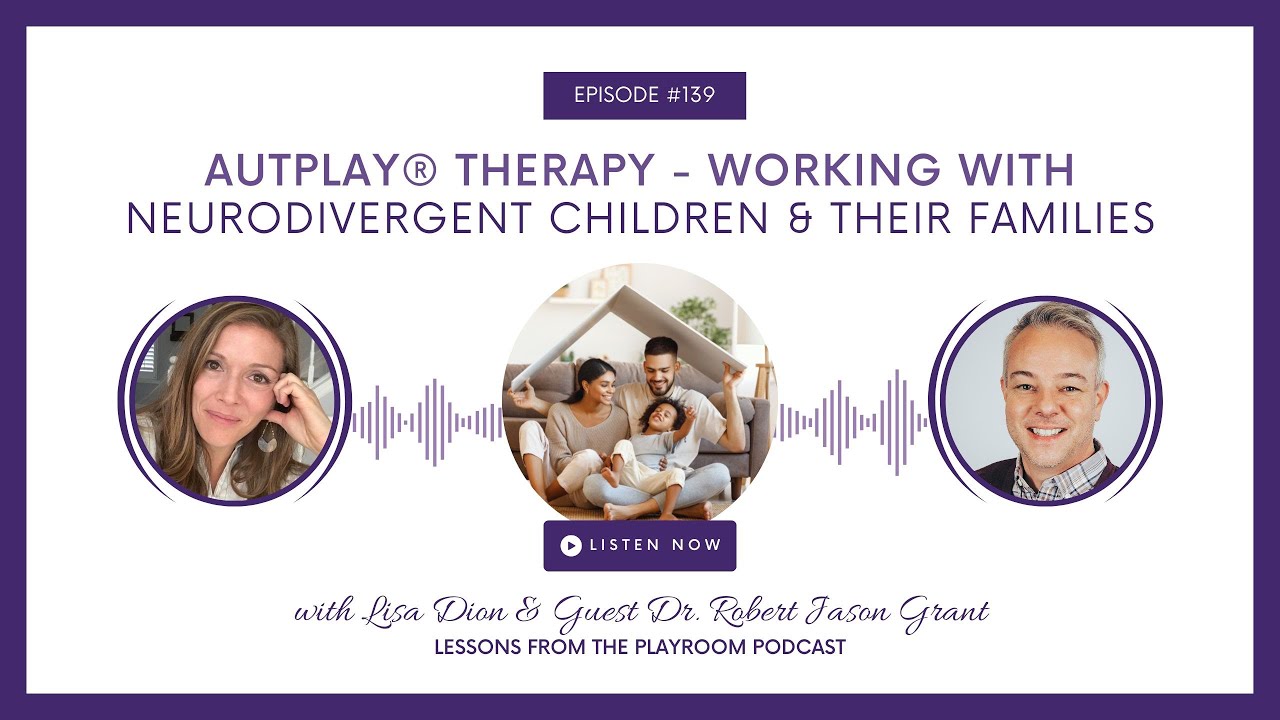 EPISODE #139

AUTPLAY® THERAPY - WORKING WITH NEURODIVERGENT CHILDREN & THEIR FAMILIES

LISTEN NOW

with Lisa Dion & Guest Dr. Robert Jason Grant

LESSONS FROM THE PLAYROOM PODCAST